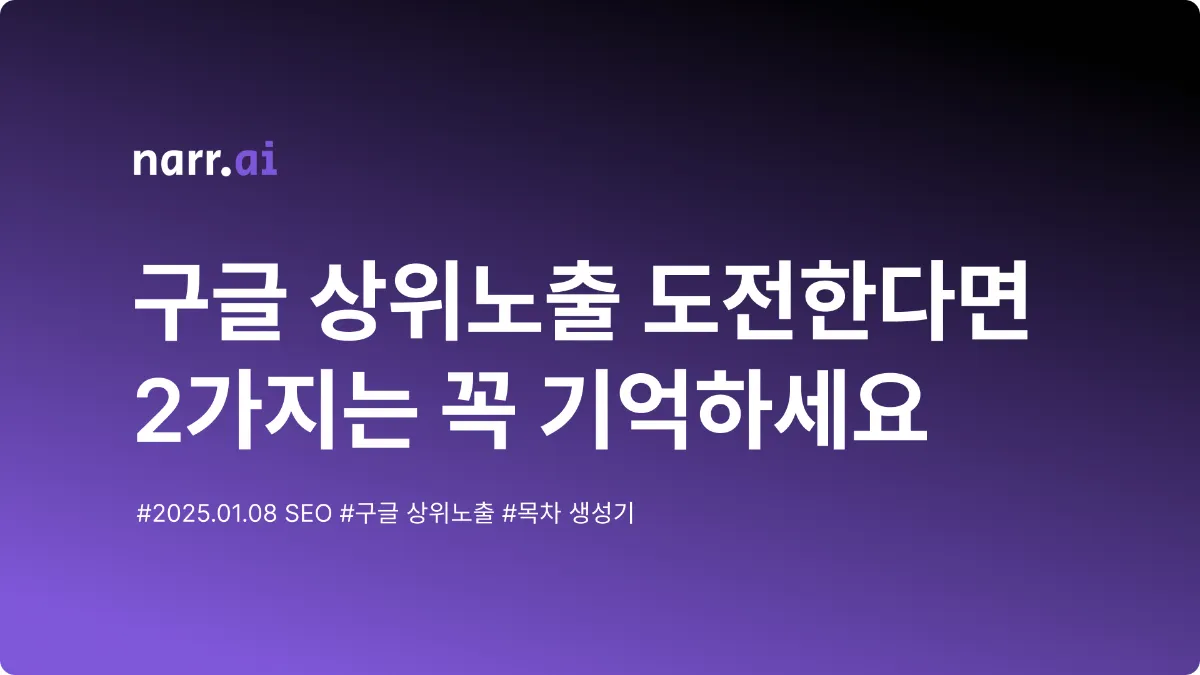 narr.ai

구글 상위노출 도전한다면
2가지는 꼭 기억하세요

#2025.01.08 SEO #구글 상위노출 #목차 생성기